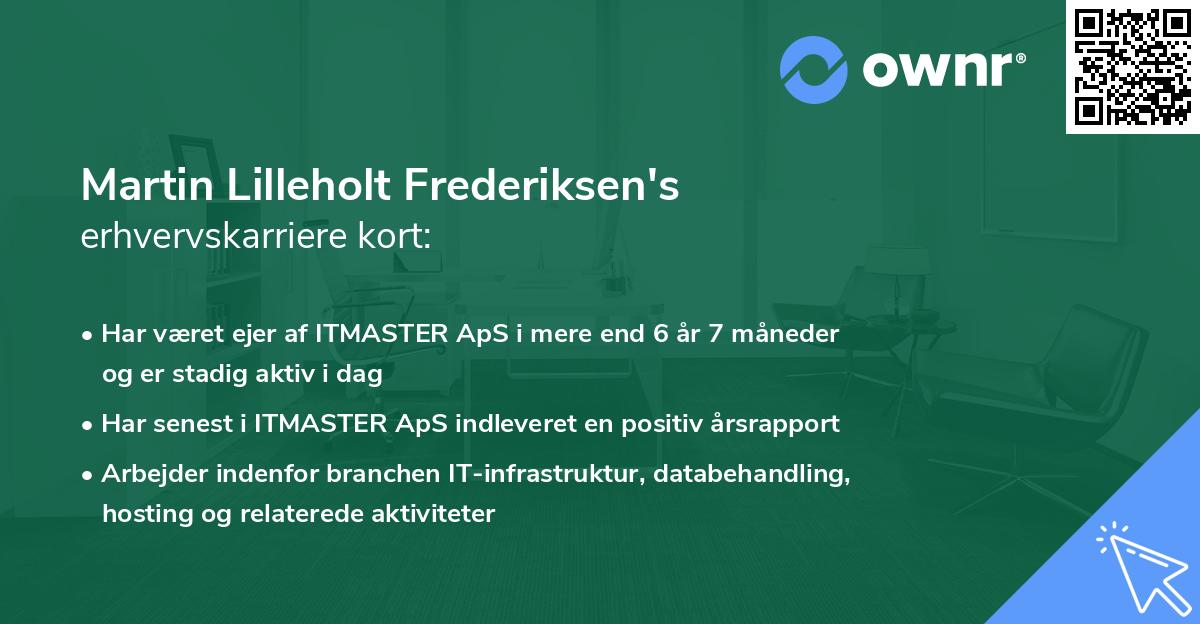 ownr®

Martin Lilleholt Frederiksen's erhvervskarriere kort:

• Har været ejer af ITMASTER ApS i mere end 6 år 7 måneder og er stadig aktiv i dag
• Har senest i ITMASTER ApS indleveret en positiv årsrapport
• Arbejder indenfor branchen IT-infrastruktur, databehandling, hosting og relaterede aktiviteter